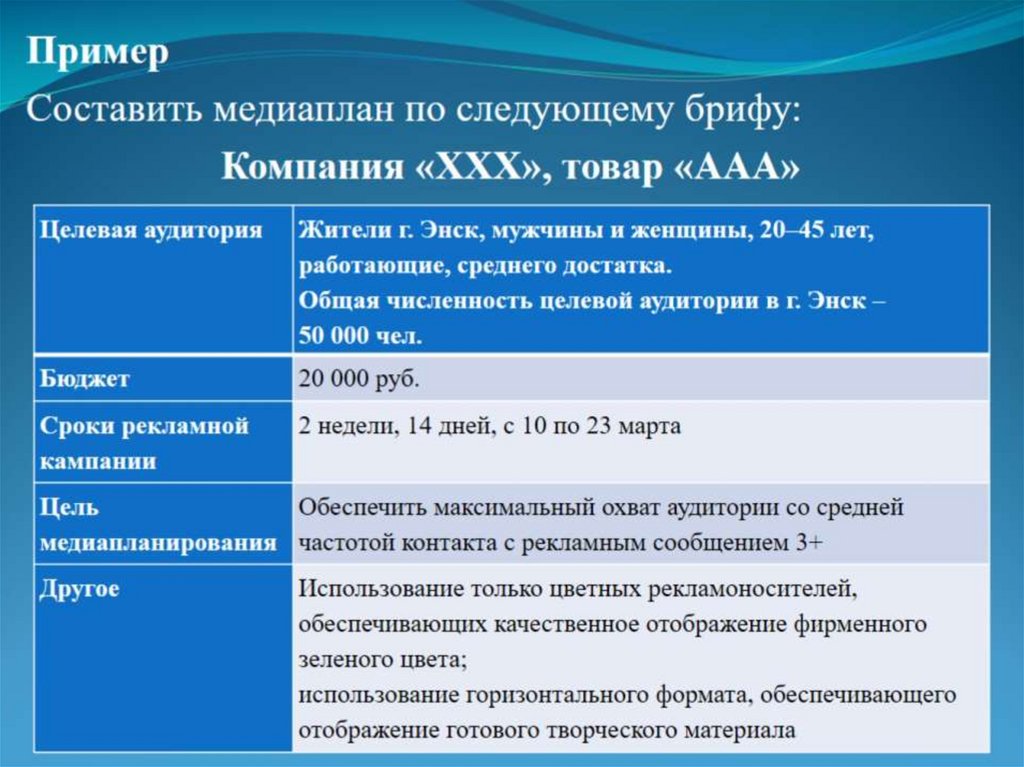 Пример

Составить медиаплан по следующему брифу:

Компания «ХХХ», товар «ААА»

| Целевая аудитория | Жители г. Энск, мужчины и женщины, 20–45 лет, работающие, среднего достатка. Общая численность целевой аудитории в г. Энск – 50 000 чел. |
|---|---|
| Бюджет | 20 000 руб. |
| Сроки рекламной кампании | 2 недели, 14 дней, с 10 по 23 марта |
| Цель медиапланирования | Обеспечить максимальный охват аудитории со средней частотой контакта с рекламным сообщением 3+ |
| Другое | Использование только цветных рекламоносителей, обеспечивающих качественное отображение фирменного зеленого цвета; использование горизонтального формата, обеспечивающего отображение готового творческого материала |